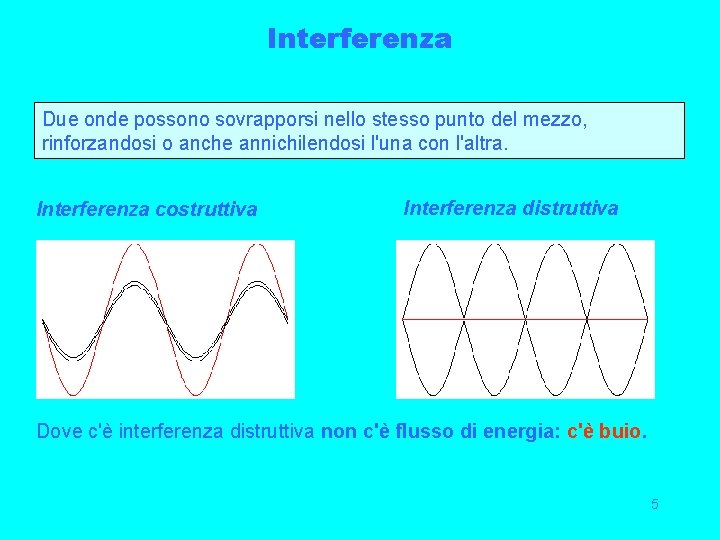 Interferenza

Due onde possono sovrapporsi nello stesso punto del mezzo, rinforzandosi o anche annichilendosi l'una con l'altra.

Interferenza costruttiva

Interferenza distruttiva

Dove c'è interferenza distruttiva non c'è flusso di energia: c'è buio.

5